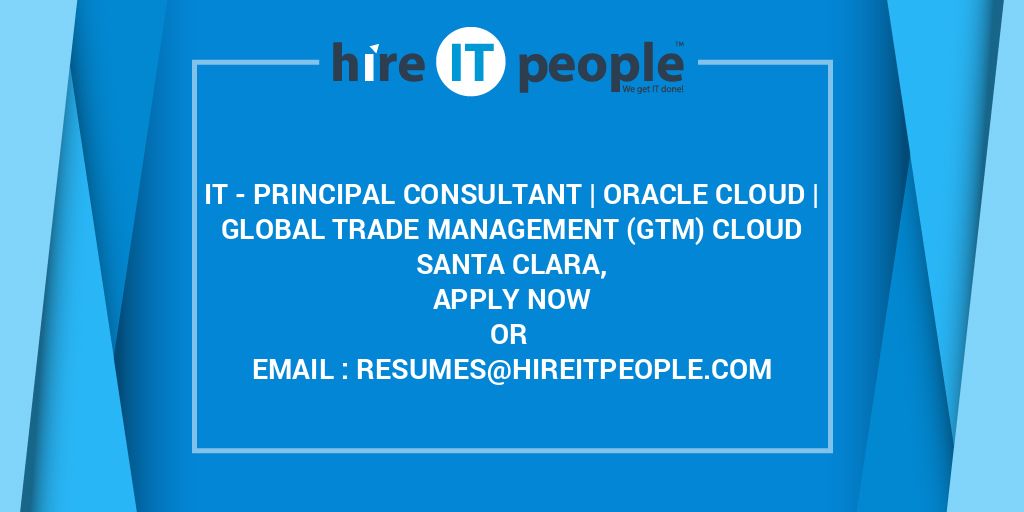 hire IT people™
We get IT done!

IT - PRINCIPAL CONSULTANT | ORACLE CLOUD | GLOBAL TRADE MANAGEMENT (GTM) CLOUD
SANTA CLARA,
APPLY NOW
OR
EMAIL : RESUMES@HIREITPEOPLE.COM